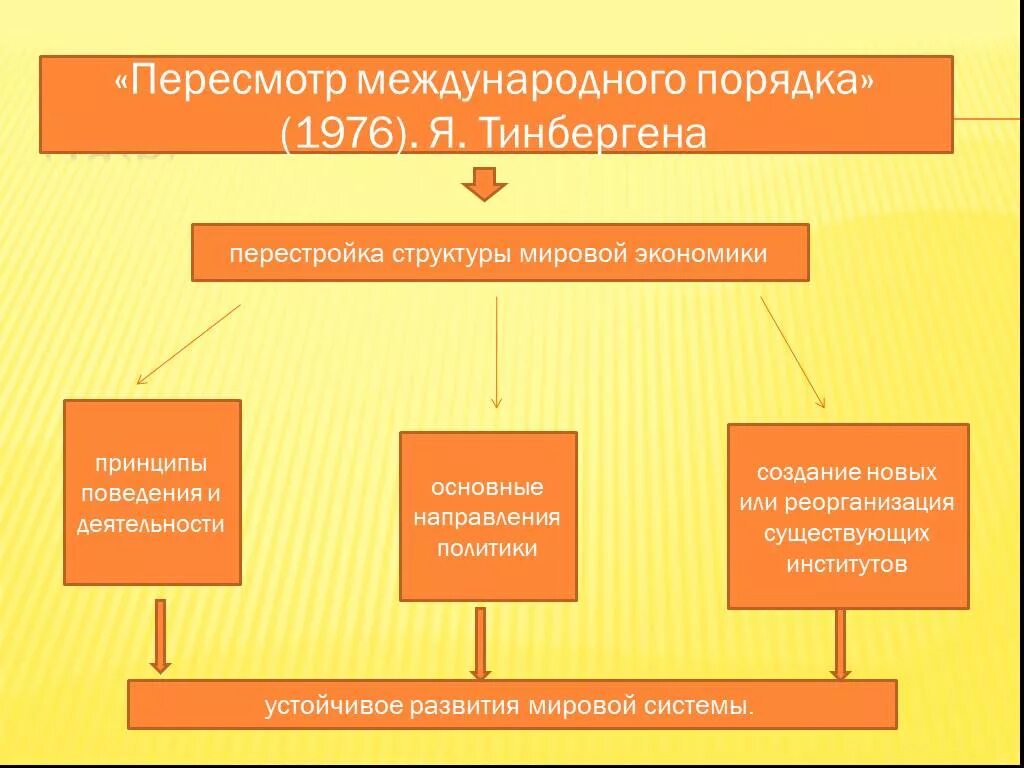 «Пересмотр международного порядка» (1976). Я. Тинбергена

перестройка структуры мировой экономики

принципы поведения и деятельности

основные направления политики

создание новых или реорганизация существующих институтов

устойчивое развития мировой системы.